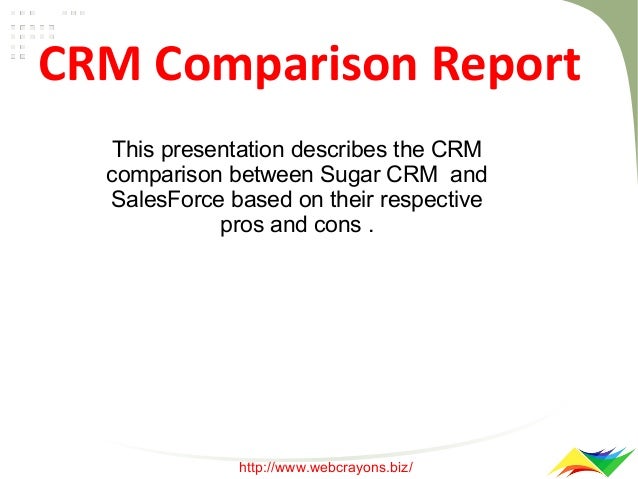 CRM Comparison Report

This presentation describes the CRM comparison between Sugar CRM and SalesForce based on their respective pros and cons .

http://www.webcrayons.biz/